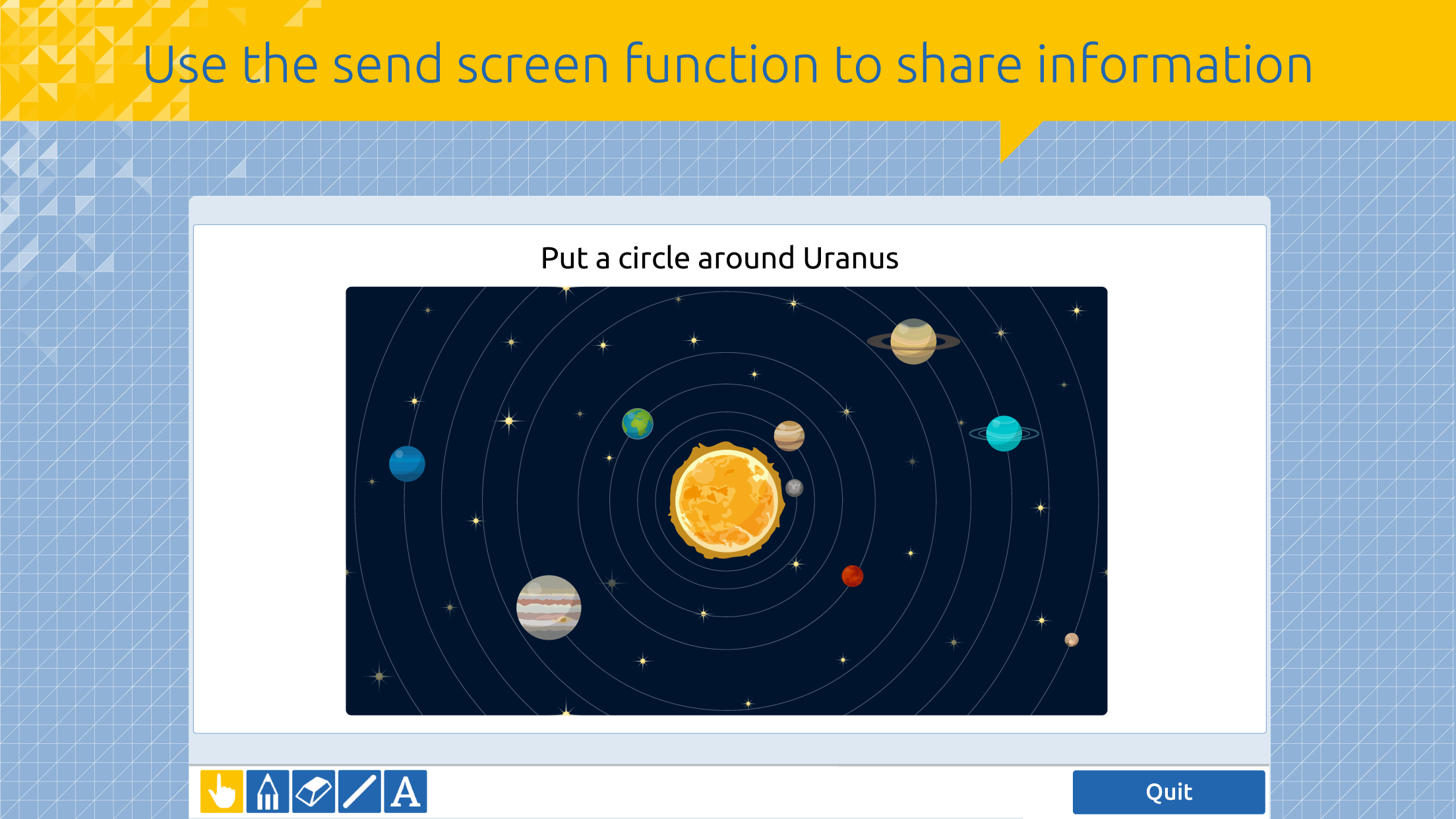 Use the send screen function to share information

Put a circle around Uranus

A

Quit